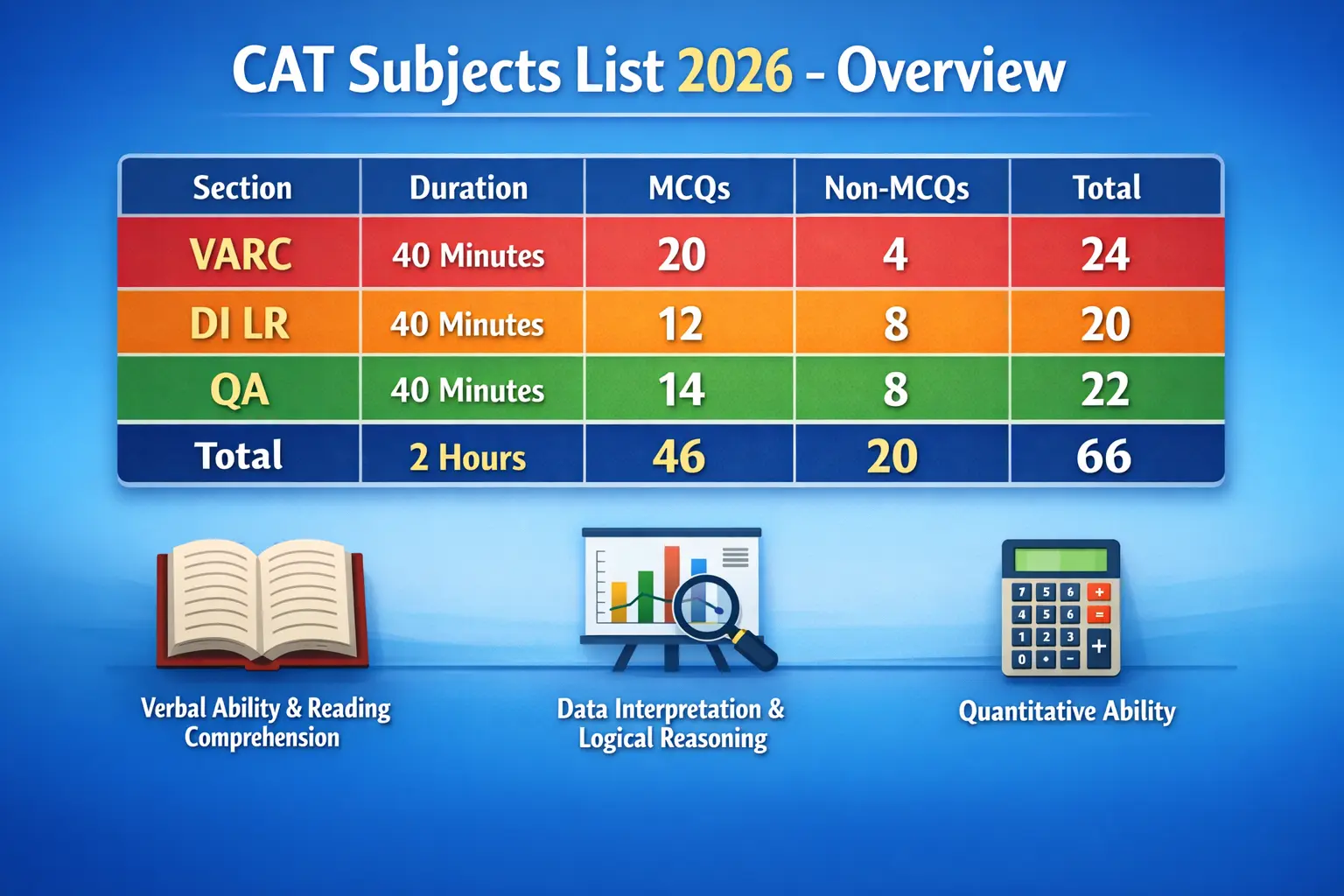 CAT Subjects List 2026 - Overview

| Section | Duration | MCQs | Non-MCQs | Total |
|---|---|---|---|---|
| VARC | 40 Minutes | 20 | 4 | 24 |
| DI LR | 40 Minutes | 12 | 8 | 20 |
| QA | 40 Minutes | 14 | 8 | 22 |
| Total | 2 Hours | 46 | 20 | 66 |

7 5 6 +
4 5 6 =
1 2 3 +
0 • -

Verbal Ability & Reading Comprehension

Data Interpretation & Logical Reasoning

Quantitative Ability